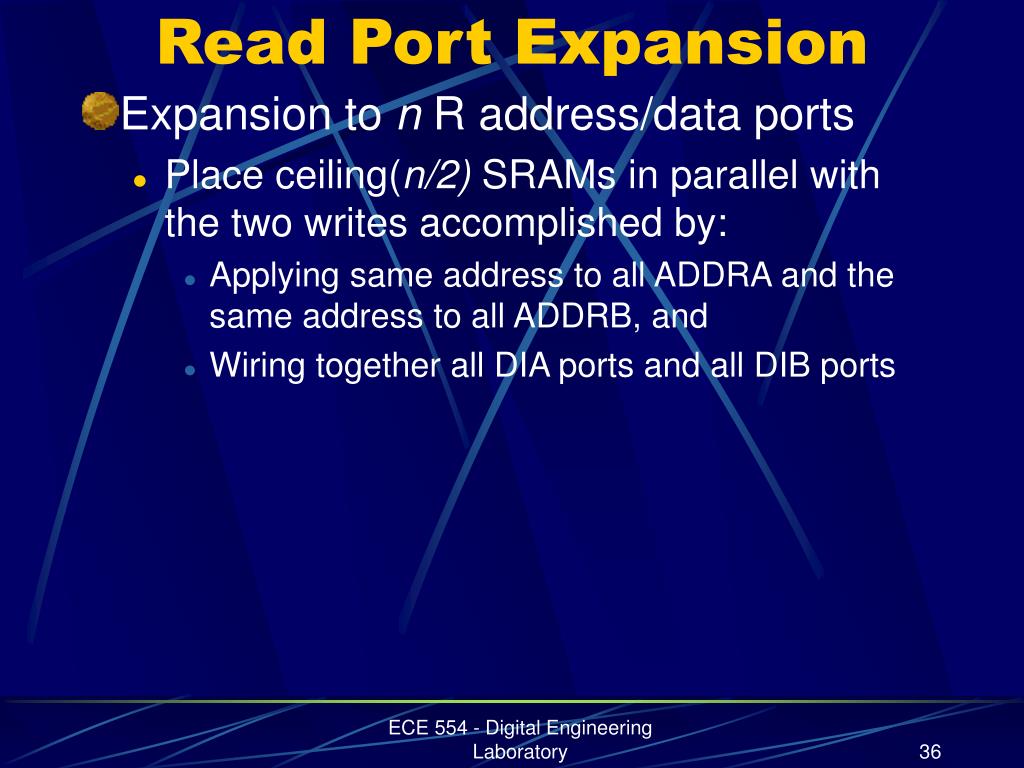 Read Port Expansion

• Expansion to n R address/data ports

• Place ceiling(n/2) SRAMs in parallel with the two writes accomplished by:

• Applying same address to all ADDRA and the same address to all ADDRB, and

• Wiring together all DIA ports and all DIB ports

ECE 554 - Digital Engineering Laboratory

36